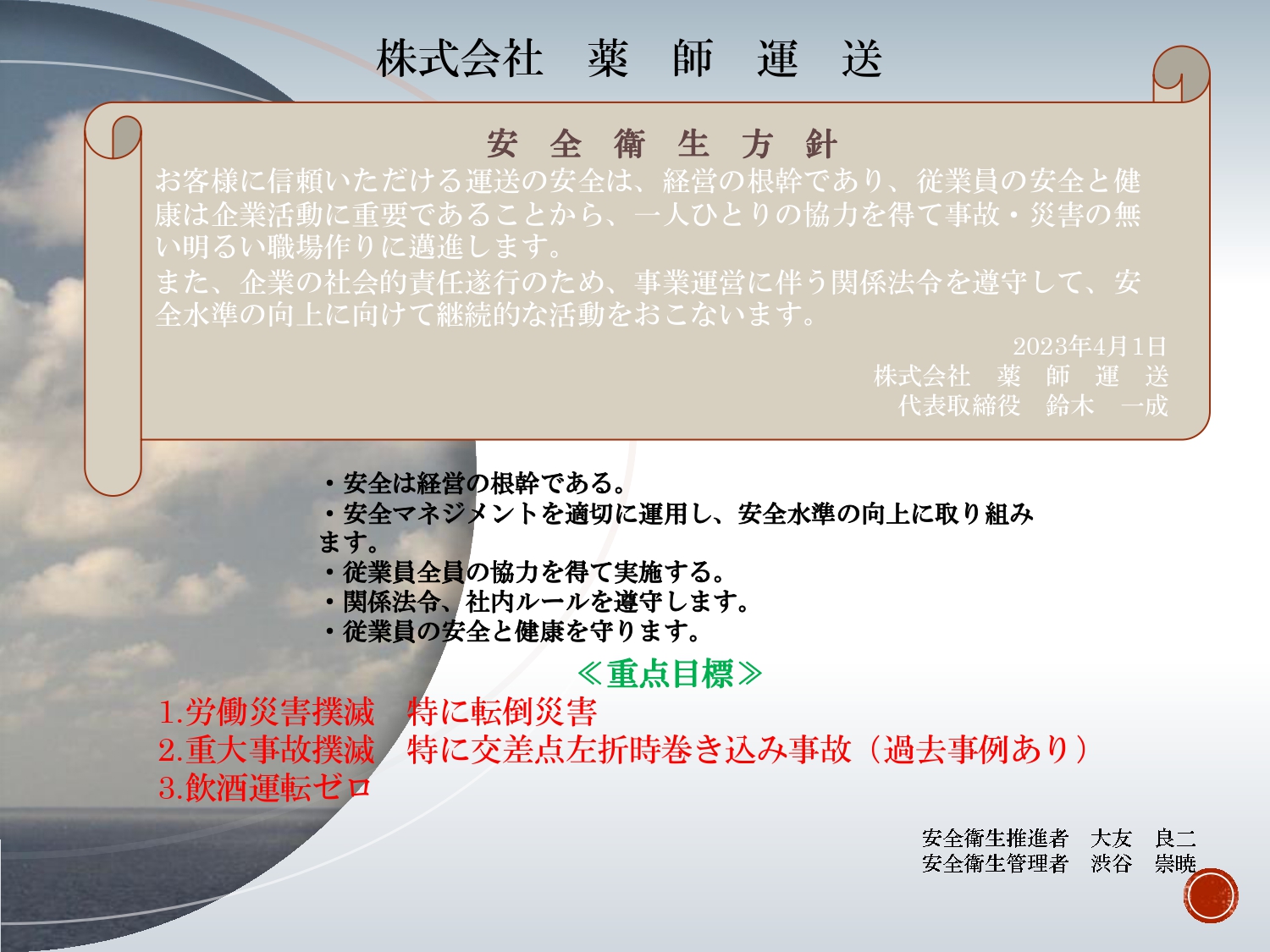 株式会社　薬　師　運　送

安　全　衛　生　方　針

お客様に信頼いただける運送の安全は、経営の根幹であり、従業員の安全と健康は企業活動に重要であることから、一人ひとりの協力を得て事故・災害の無い明るい職場作りに邁進します。
また、企業の社会的責任遂行のため、事業運営に伴う関係法令を遵守して、安全水準の向上に向けて継続的な活動をおこないます。

2023年4月1日
株式会社　薬　師　運　送
代表取締役　鈴木　一成

・安全は経営の根幹である。
・安全マネジメントを適切に運用し、安全水準の向上に取り組みます。
・従業員全員の協力を得て実施する。
・関係法令、社内ルールを遵守します。
・従業員の安全と健康を守ります。

≪重点目標≫
1.労働災害撲滅　特に転倒災害
2.重大事故撲滅　特に交差点左折時巻き込み事故（過去事例あり）
3.飲酒運転ゼロ

安全衛生推進者　大友　良二
安全衛生管理者　渋谷　崇暁